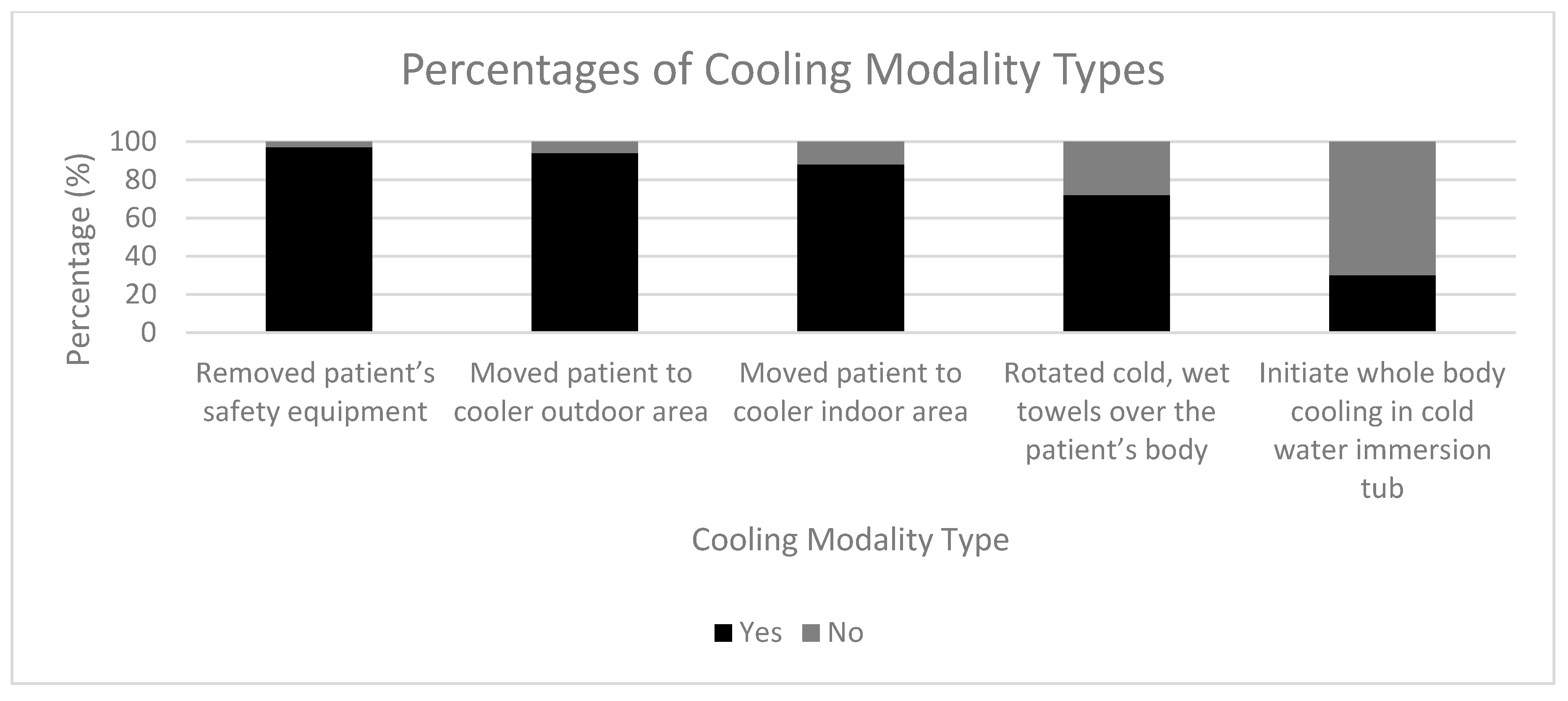 Percentages of Cooling Modality Types

Percentage (%)

100
80
60
40
20
0

Removed patient’s safety equipment

Moved patient to cooler outdoor area

Moved patient to cooler indoor area

Rotated cold, wet towels over the patient’s body

Initiate whole body cooling in cold water immersion tub

Cooling Modality Type

Yes No